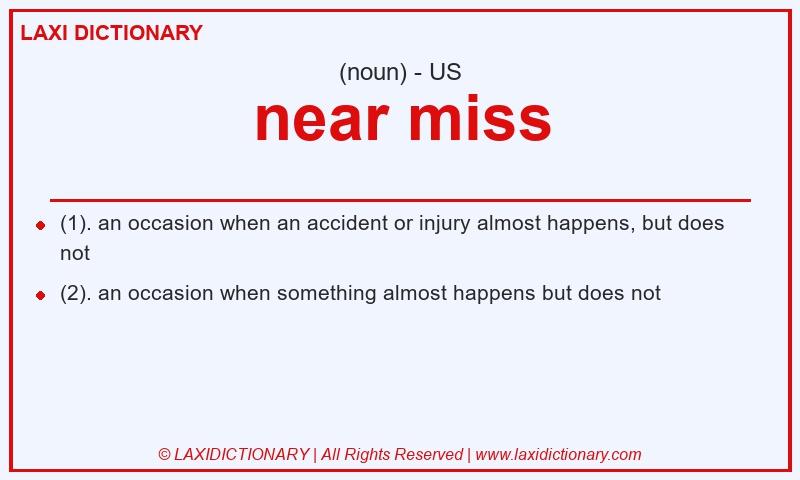 LAXI DICTIONARY

(noun) - US

near miss

- (1). an occasion when an accident or injury almost happens, but does not
- (2). an occasion when something almost happens but does not

© LAXIDICTIONARY | All Rights Reserved | www.laxidictionary.com